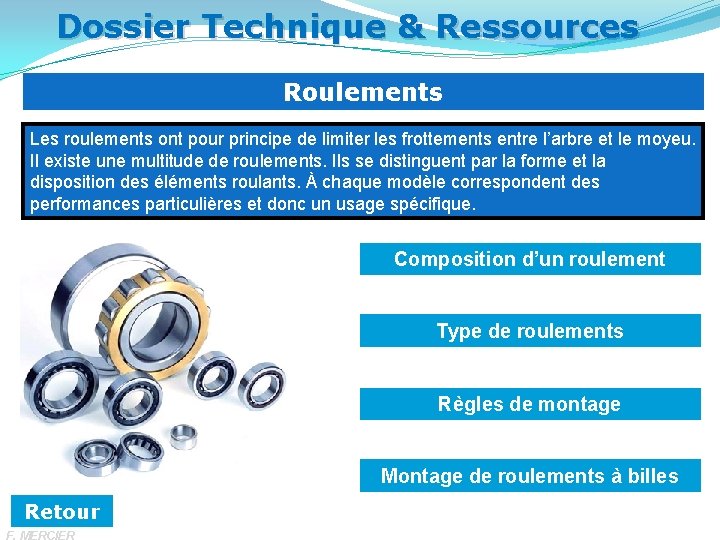 Dossier Technique & Ressources

Roulements

Les roulements ont pour principe de limiter les frottements entre l'arbre et le moyeu. Il existe une multitude de roulements. Ils se distinguent par la forme et la disposition des éléments roulants. À chaque modèle correspondent des performances particulières et donc un usage spécifique.

Composition d'un roulement

Type de roulements

Règles de montage

Montage de roulements à billes

Retour

F. MERCIER